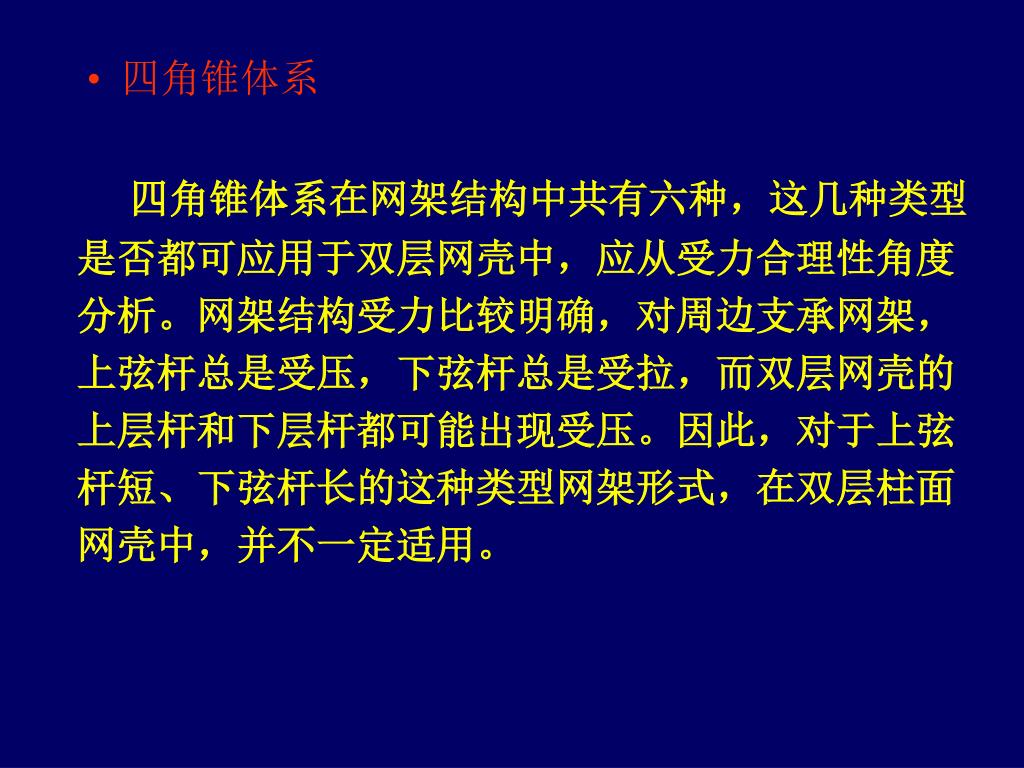 • 四角锥体系

四角锥体系在网架结构中共有六种，这几种类型是否都可应用于双层网壳中，应从受力合理性角度分析。网架结构受力比较明确，对周边支承网架，上弦杆总是受压，下弦杆总是受拉，而双层网壳的上层杆和下层杆都可能出现受压。因此，对于上弦杆短、下弦杆长的这种类型网架形式，在双层柱面网壳中，并不一定适用。